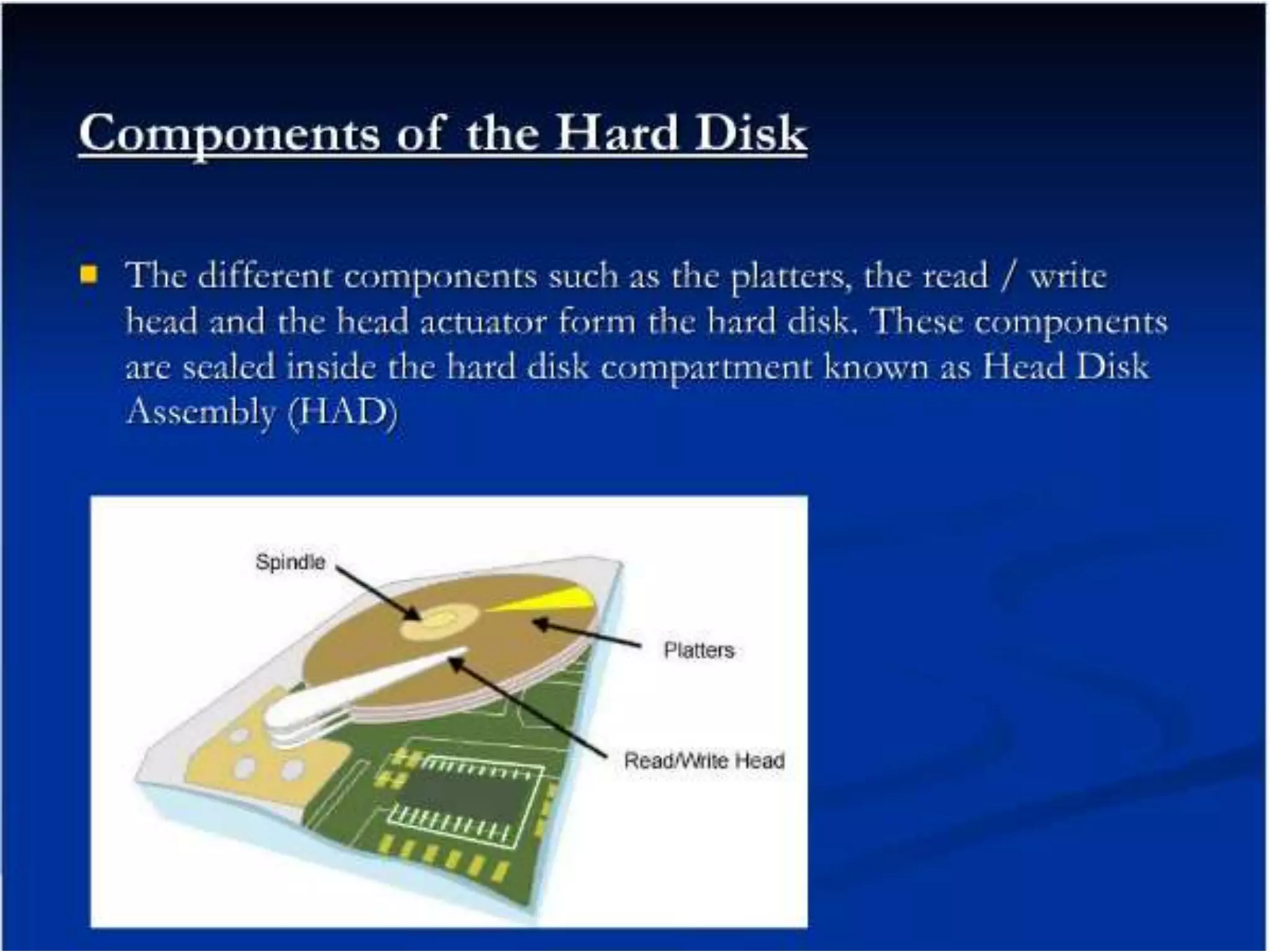 Components of the Hard Disk

The different components such as the platters, the read / write head and the head actuator form the hard disk. These components are sealed inside the hard disk compartment known as Head Disk Assembly (HAD)

Spindle

Platters

Read/Write Head